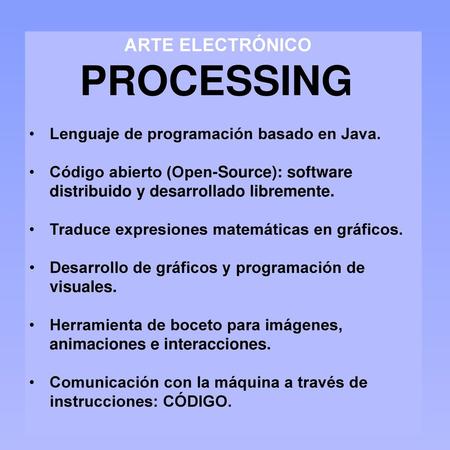 ARTE ELECTRÓNICO
PROCESSING

• Lenguaje de programación basado en Java.

• Código abierto (Open-Source): software distribuido y desarrollado libremente.

• Traduce expresiones matemáticas en gráficos.

• Desarrollo de gráficos y programación de visuales.

• Herramienta de boceto para imágenes, animaciones e interacciones.

• Comunicación con la máquina a través de instrucciones: CÓDIGO.